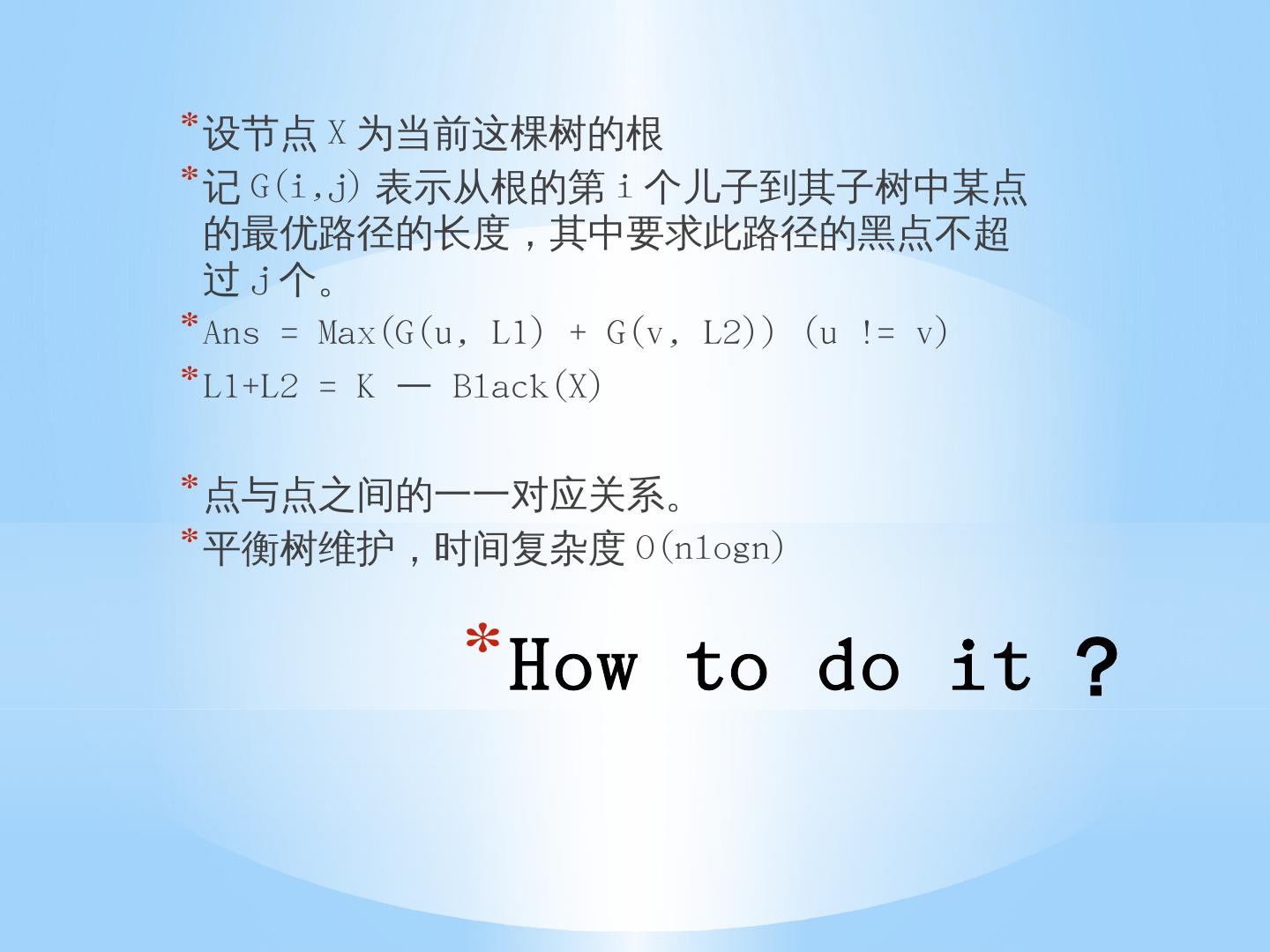 *设节点 X 为当前这棵树的根

*记 G(i,j) 表示从根的第 i 个儿子到其子树中某点的最优路径的长度，其中要求此路径的黑点不超过 j 个。

*Ans = Max(G(u, L1) + G(v, L2)) (u != v)

*L1+L2 = K — Black(X)

*点与点之间的一一对应关系。

*平衡树维护，时间复杂度 O(nlogn)

*How to do it ?